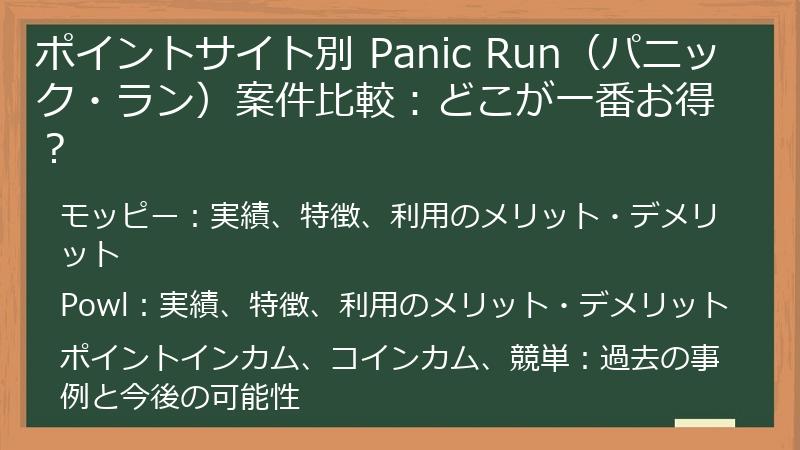 ポイントサイト別 Panic Run（パニック・ラン）案件比較：どこが一番お得？

モッピー：実績、特徴、利用のメリット・デメリット

Powl：実績、特徴、利用のメリット・デメリット

ポイントインカム、コインカム、競単：過去の事例と今後の可能性